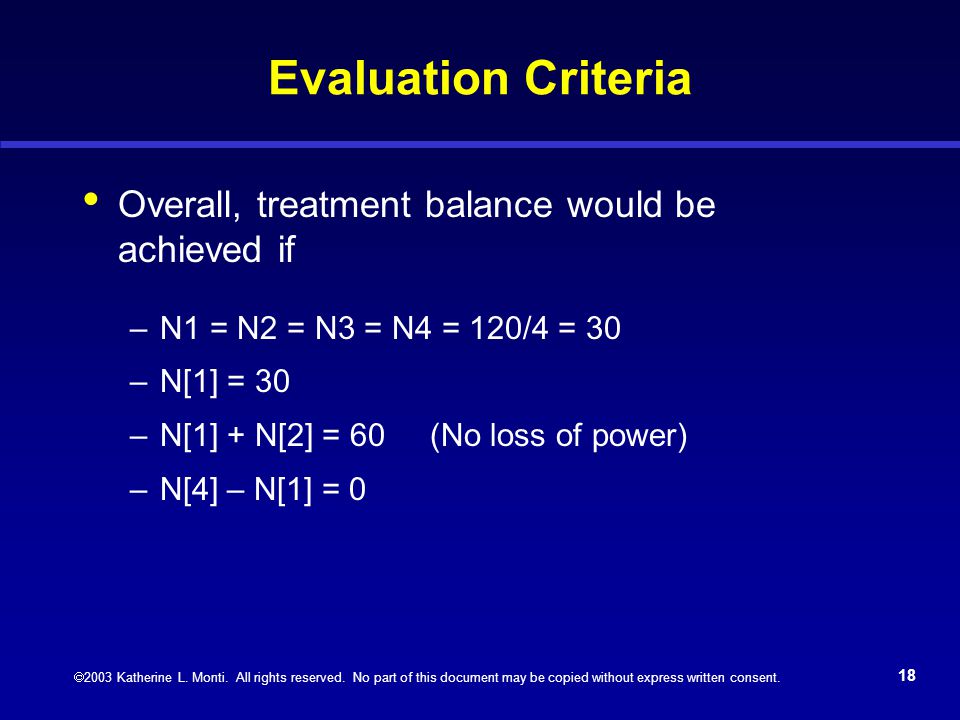 Evaluation Criteria

• Overall, treatment balance would be achieved if

– N1 = N2 = N3 = N4 = 120/4 = 30
– N[1] = 30
– N[1] + N[2] = 60 (No loss of power)
– N[4] – N[1] = 0

©2003 Katherine L. Monti. All rights reserved. No part of this document may be copied without express written consent.

18